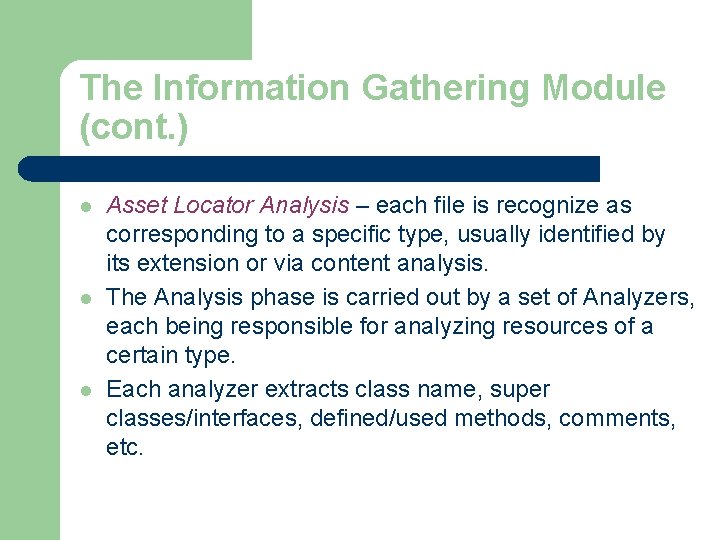 The Information Gathering Module (cont.)

- Asset Locator Analysis – each file is recognize as corresponding to a specific type, usually identified by its extension or via content analysis.
- The Analysis phase is carried out by a set of Analyzers, each being responsible for analyzing resources of a certain type.
- Each analyzer extracts class name, super classes/interfaces, defined/used methods, comments, etc.